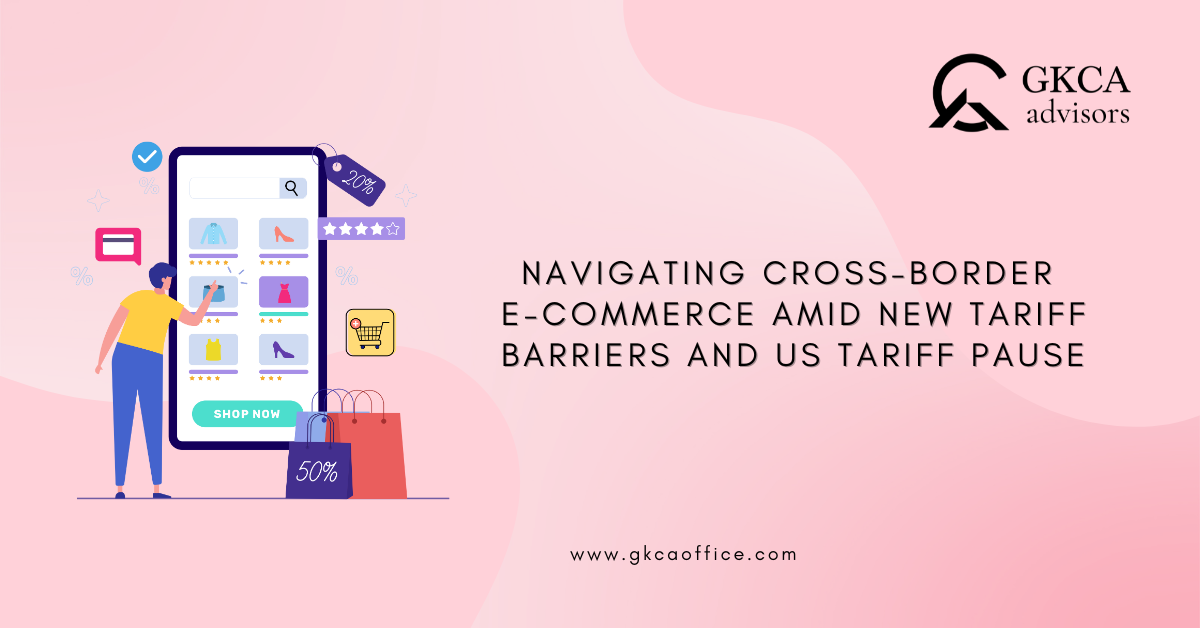 GKCA advisors

20%

SHOP NOW

50%

NAVIGATING CROSS-BORDER E-COMMERCE AMID NEW TARIFF BARRIERS AND US TARIFF PAUSE

www.gkcaoffice.com